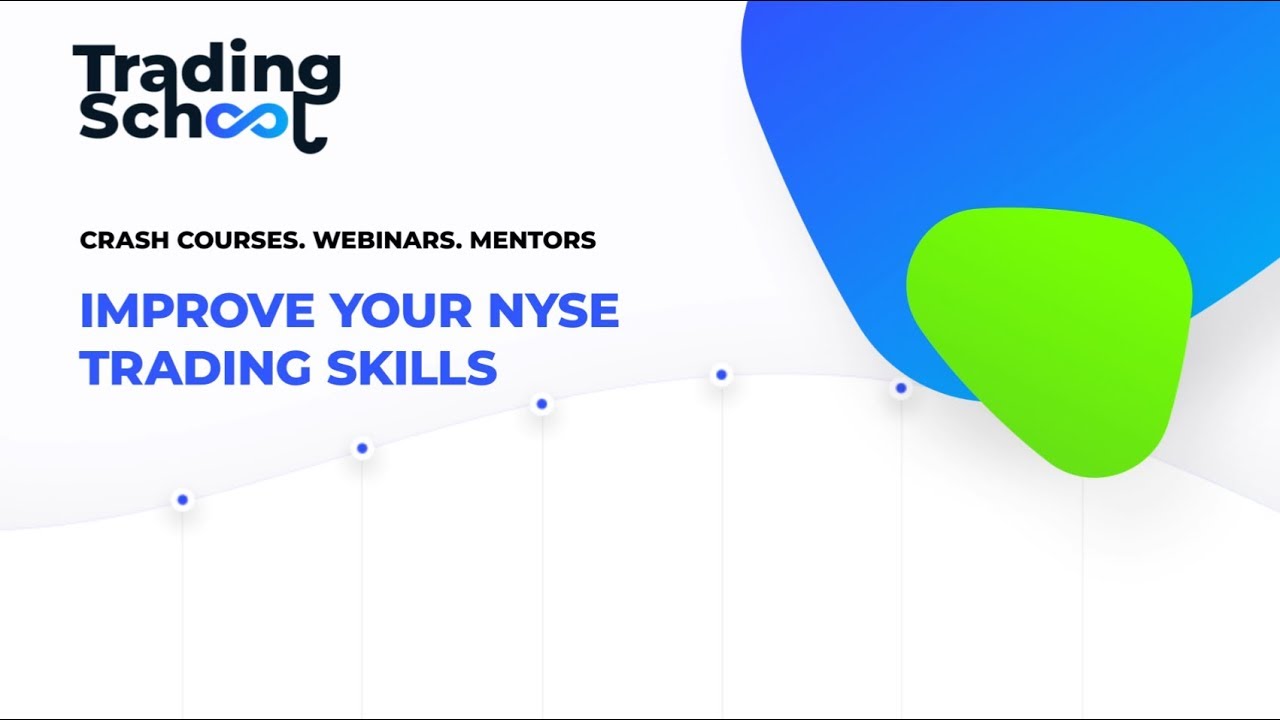 Trading School

CRASH COURSES. WEBINARS. MENTORS

IMPROVE YOUR NYSE TRADING SKILLS